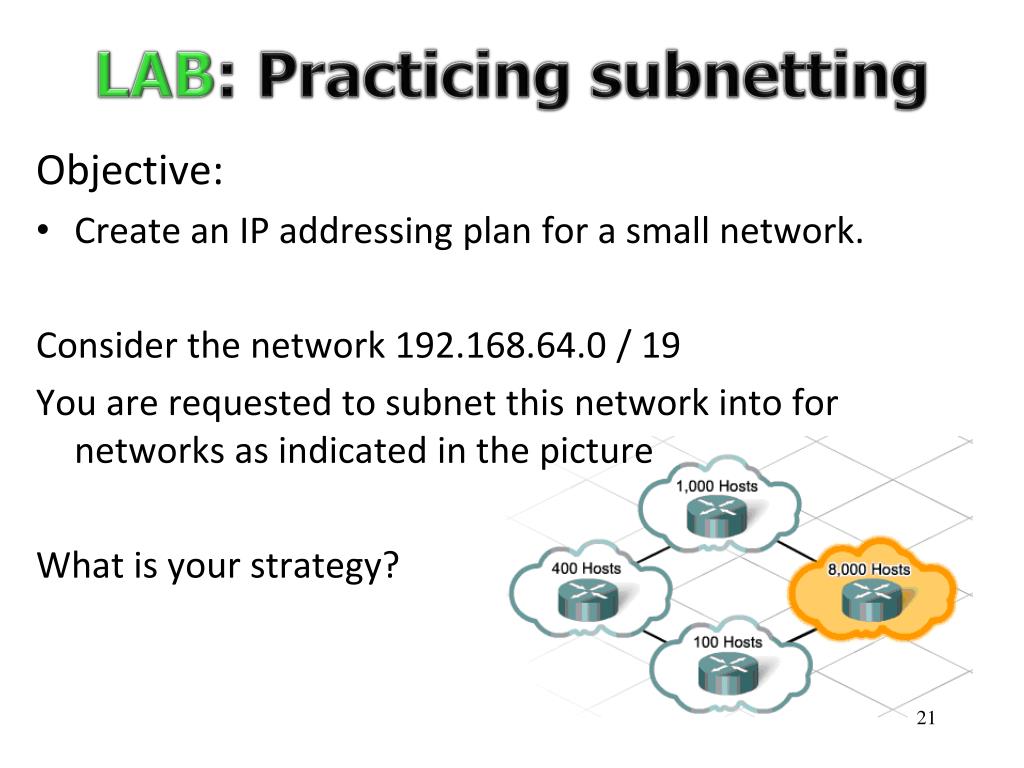 LAB: Practicing subnetting

Objective:

• Create an IP addressing plan for a small network.

Consider the network 192.168.64.0 / 19

You are requested to subnet this network into for networks as indicated in the picture

What is your strategy?

1,000 Hosts

400 Hosts

8,000 Hosts

100 Hosts

21